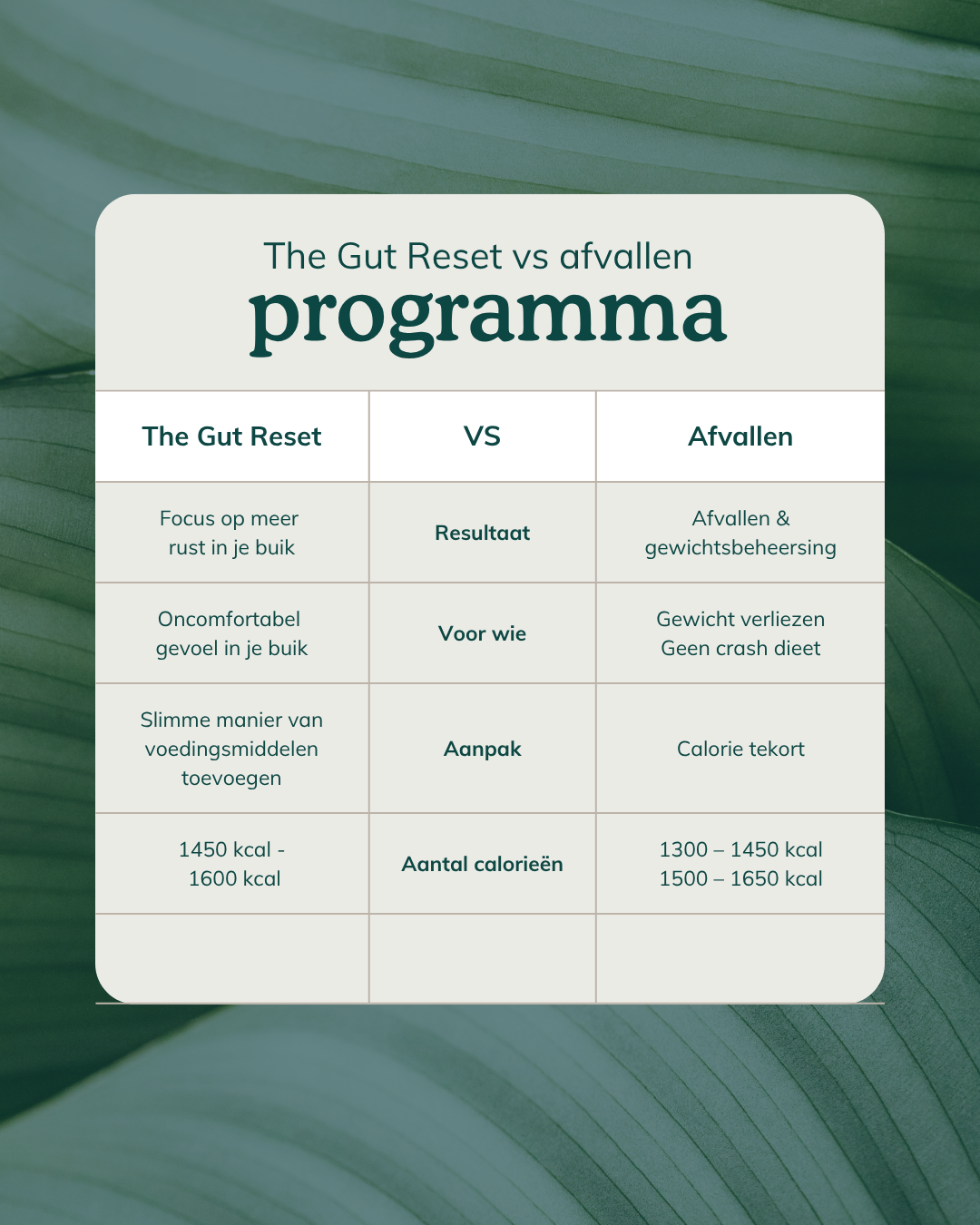 The Gut Reset vs afvallen
programma

| The Gut Reset | VS | Afvallen |
|---|---|---|
| Focus op meer rust in je buik | Resultaat | Afvallen & gewichtsbeheersing |
| Oncomfortabel gevoel in je buik | Voor wie | Gewicht verliezen Geen crash dieet |
| Slimme manier van voedingsmiddelen toevoegen | Aanpak | Calorie tekort |
| 1450 kcal - 1600 kcal | Aantal calorieën | 1300 – 1450 kcal 1500 – 1650 kcal |
| | | |